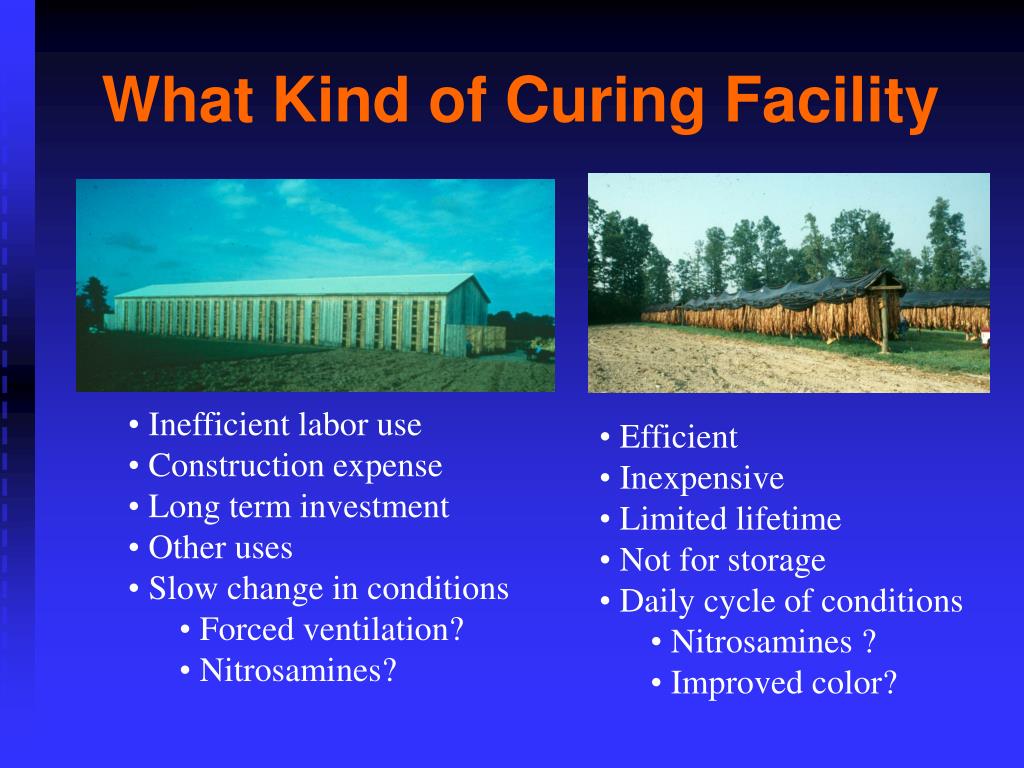 What Kind of Curing Facility

• Inefficient labor use
• Construction expense
• Long term investment
• Other uses
• Slow change in conditions
  • Forced ventilation?
  • Nitrosamines?

• Efficient
• Inexpensive
• Limited lifetime
• Not for storage
• Daily cycle of conditions
  • Nitrosamines ?
  • Improved color?